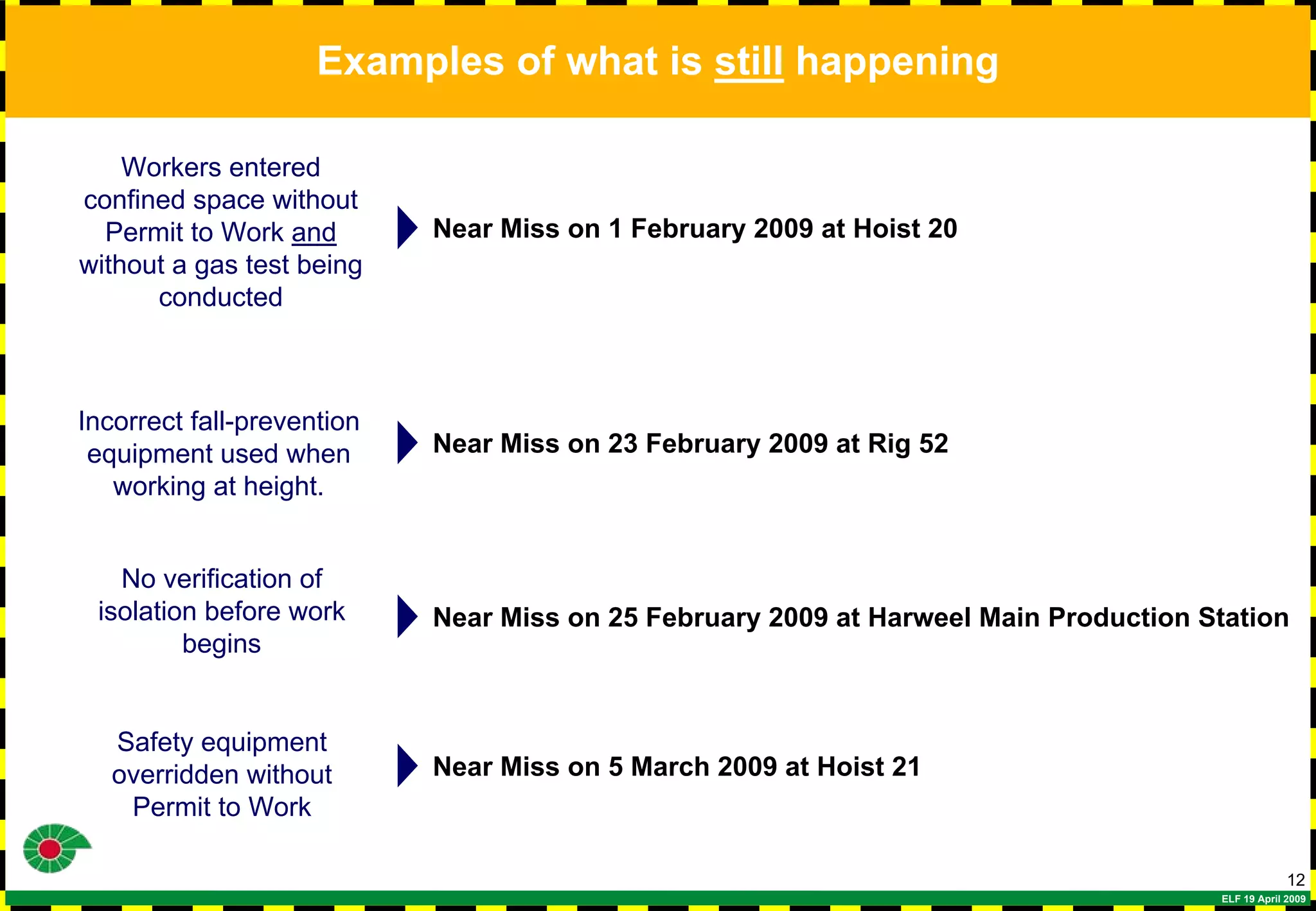 Examples of what is still happening

Workers entered confined space without Permit to Work and without a gas test being conducted

Near Miss on 1 February 2009 at Hoist 20

Incorrect fall-prevention equipment used when working at height.

Near Miss on 23 February 2009 at Rig 52

No verification of isolation before work begins

Near Miss on 25 February 2009 at Harweel Main Production Station

Safety equipment overridden without Permit to Work

Near Miss on 5 March 2009 at Hoist 21

12

ELF 19 April 2009